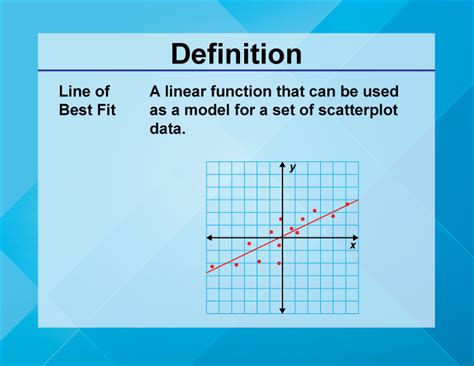 Definition

Line of Best Fit

A linear function that can be used as a model for a set of scatterplot data.

y

x